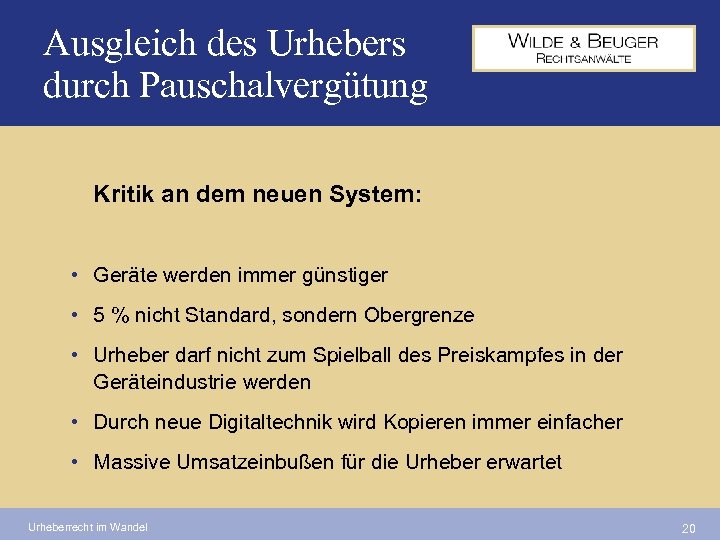 Ausgleich des Urhebers durch Pauschalvergütung

WILDE & BEUGER
RECHTSANWÄLTE

Kritik an dem neuen System:

• Geräte werden immer günstiger
• 5 % nicht Standard, sondern Obergrenze
• Urheber darf nicht zum Spielball des Preiskampfes in der Geräteindustrie werden
• Durch neue Digitaltechnik wird Kopieren immer einfacher
• Massive Umsatzeinbußen für die Urheber erwartet

Urheberrecht im Wandel

20